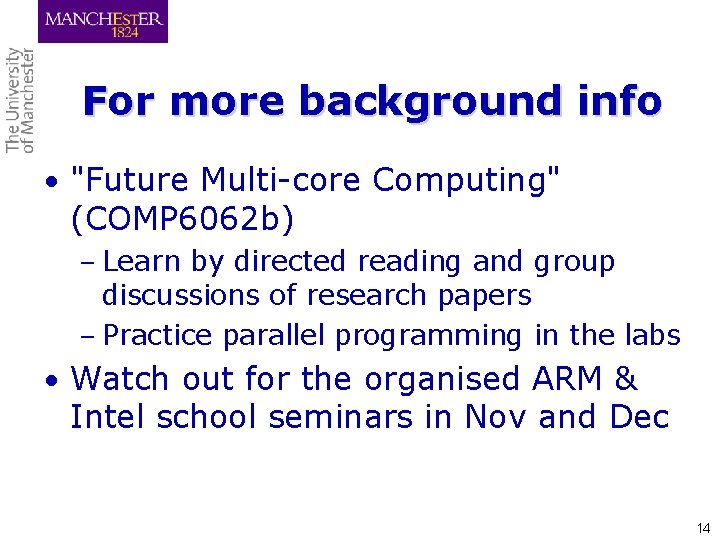 MANCHESTER
1824

The University
of Manchester

For more background info

• "Future Multi-core Computing" (COMP6062b)
– Learn by directed reading and group discussions of research papers
– Practice parallel programming in the labs
• Watch out for the organised ARM & Intel school seminars in Nov and Dec

14